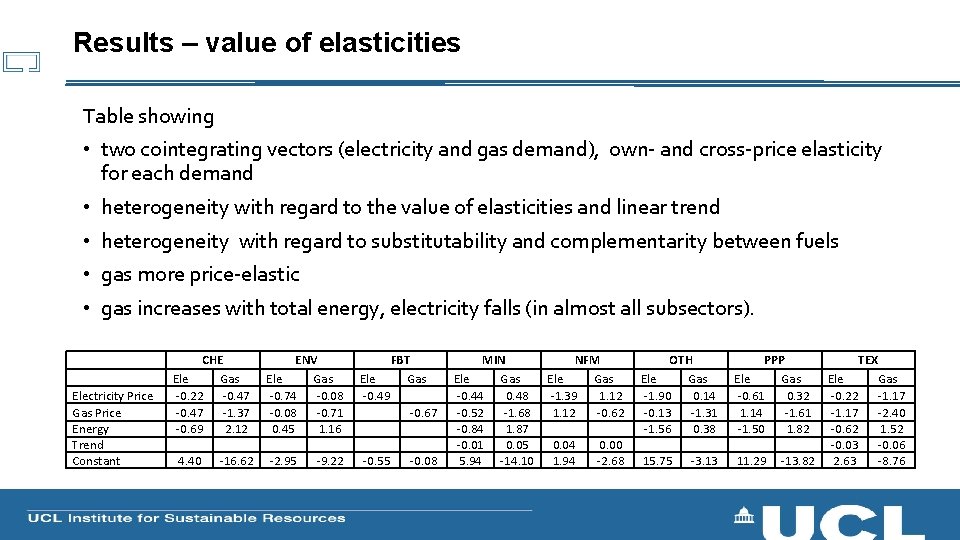 Results – value of elasticities

Table showing

• two cointegrating vectors (electricity and gas demand), own- and cross-price elasticity for each demand

• heterogeneity with regard to the value of elasticities and linear trend

• heterogeneity with regard to substitutability and complementarity between fuels

• gas more price-elastic

• gas increases with total energy, electricity falls (in almost all subsectors).

| | CHE | | ENV | | FBT | | MIN | | NFM | | OTH | | PPP | | TEX | |
|---|---|---|---|---|---|---|---|---|---|---|---|---|---|---|---|---|
| | Ele | Gas | Ele | Gas | Ele | Gas | Ele | Gas | Ele | Gas | Ele | Gas | Ele | Gas | Ele | Gas |
| Electricity Price | -0.22 | -0.47 | -0.74 | -0.08 | -0.49 | | -0.44 | 0.48 | -1.39 | 1.12 | -1.90 | 0.14 | -0.61 | 0.32 | -0.22 | -1.17 |
| Gas Price | -0.47 | -1.37 | -0.08 | -0.71 | | -0.67 | -0.52 | -1.68 | 1.12 | -0.62 | -0.13 | -1.31 | 1.14 | -1.61 | -1.17 | -2.40 |
| Energy | -0.69 | 2.12 | 0.45 | 1.16 | | | -0.84 | 1.87 | | | -1.56 | 0.38 | -1.50 | 1.82 | -0.62 | 1.52 |
| Trend | | | | | | | -0.01 | 0.05 | 0.04 | 0.00 | | | | | -0.03 | -0.06 |
| Constant | 4.40 | -16.62 | -2.95 | -9.22 | -0.55 | -0.08 | 5.94 | -14.10 | 1.94 | -2.68 | 15.75 | -3.13 | 11.29 | -13.82 | 2.63 | -8.76 |

UCL Institute for Sustainable Resources

UCL